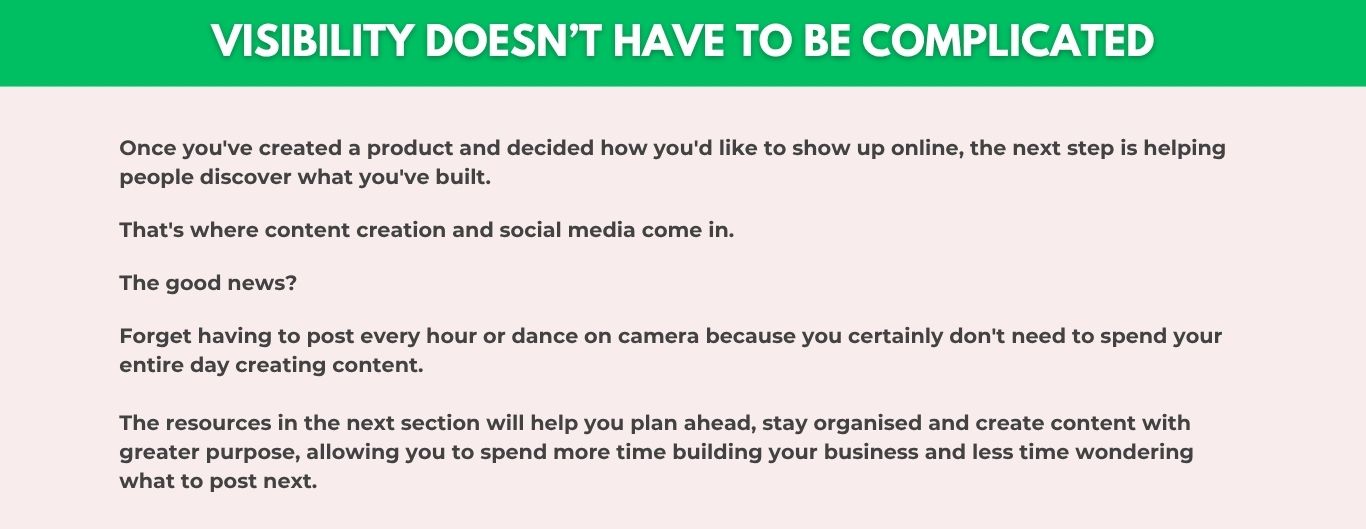 VISIBILITY DOESN'T HAVE TO BE COMPLICATED

Once you've created a product and decided how you'd like to show up online, the next step is helping people discover what you've built.

That's where content creation and social media come in.

The good news?

Forget having to post every hour or dance on camera because you certainly don't need to spend your entire day creating content.

The resources in the next section will help you plan ahead, stay organised and create content with greater purpose, allowing you to spend more time building your business and less time wondering what to post next.